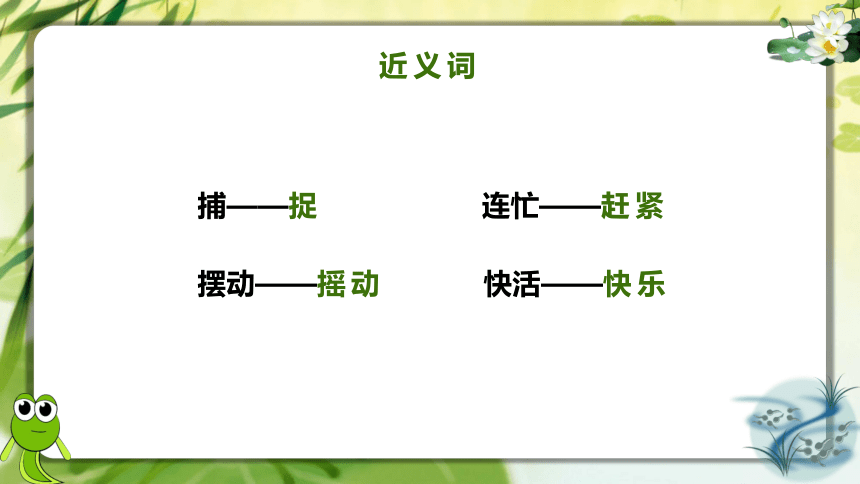 近义词

捕——捉

连忙——赶紧

摆动——摇动

快活——快乐